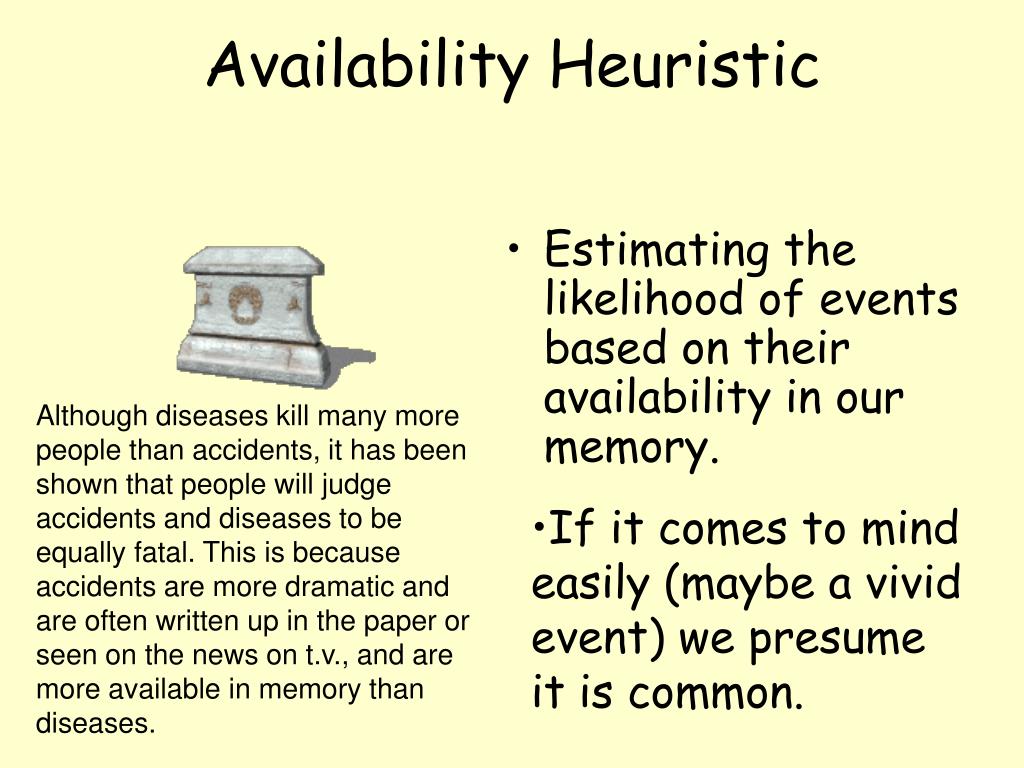 Availability Heuristic

Although diseases kill many more people than accidents, it has been shown that people will judge accidents and diseases to be equally fatal. This is because accidents are more dramatic and are often written up in the paper or seen on the news on t.v., and are more available in memory than diseases.

• Estimating the likelihood of events based on their availability in our memory.

•If it comes to mind easily (maybe a vivid event) we presume it is common.